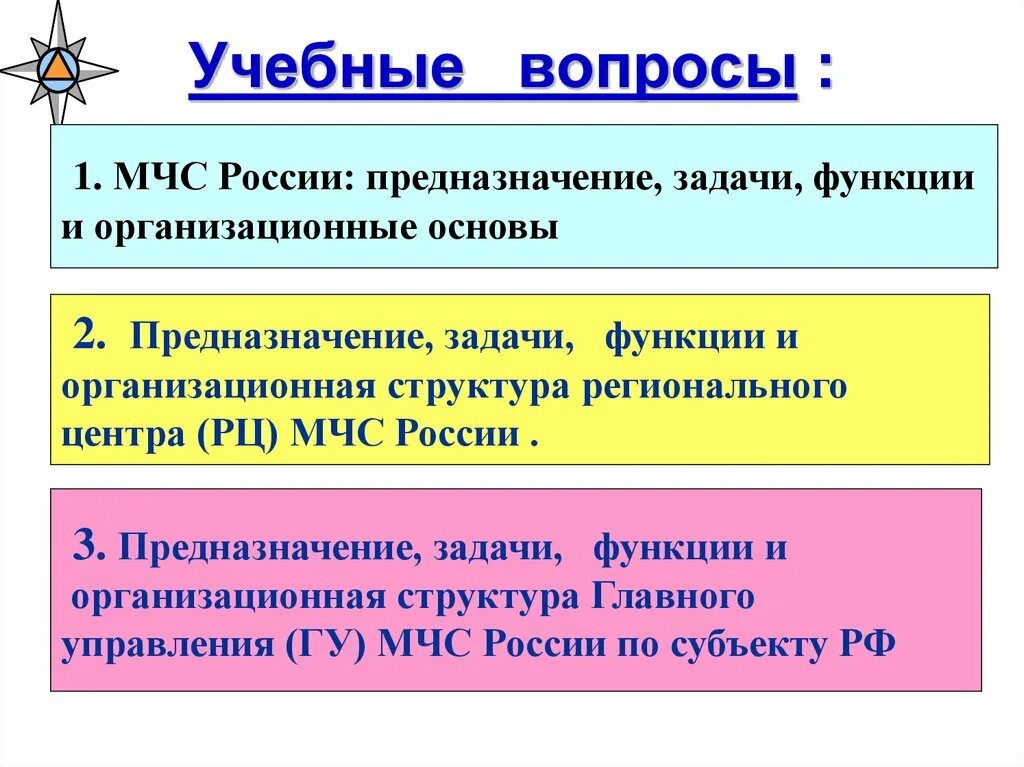 Учебные вопросы :

1. МЧС России: предназначение, задачи, функции и организационные основы

2. Предназначение, задачи, функции и организационная структура регионального центра (РЦ) МЧС России .

3. Предназначение, задачи, функции и организационная структура Главного управления (ГУ) МЧС России по субъекту РФ